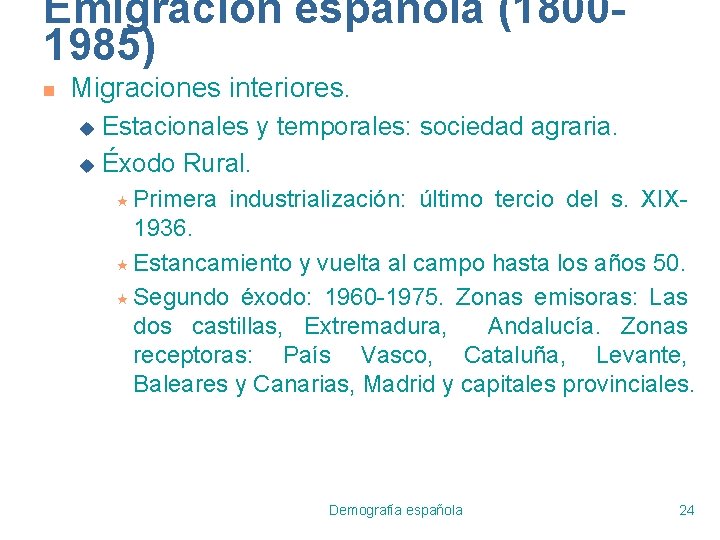 Emigración española (1800-1985)

Migraciones interiores.

Estacionales y temporales: sociedad agraria.

Éxodo Rural.

Primera industrialización: último tercio del s. XIX-1936.

Estancamiento y vuelta al campo hasta los años 50.

Segundo éxodo: 1960-1975. Zonas emisoras: Las dos castillas, Extremadura, Andalucía. Zonas receptoras: País Vasco, Cataluña, Levante, Baleares y Canarias, Madrid y capitales provinciales.

Demografía española

24